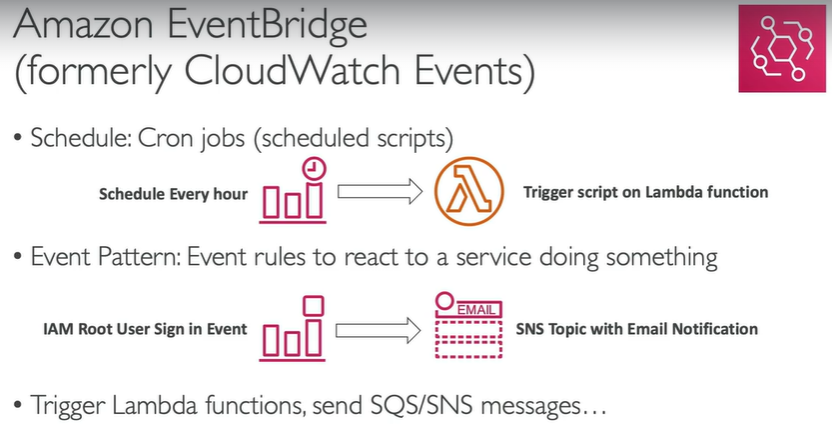 Amazon EventBridge (formerly CloudWatch Events)

• Schedule: Cron jobs (scheduled scripts)

Schedule Every hour

Trigger script on Lambda function

• Event Pattern: Event rules to react to a service doing something

IAM Root User Sign in Event

EMAIL

SNS Topic with Email Notification

• Trigger Lambda functions, send SQS/SNS messages…